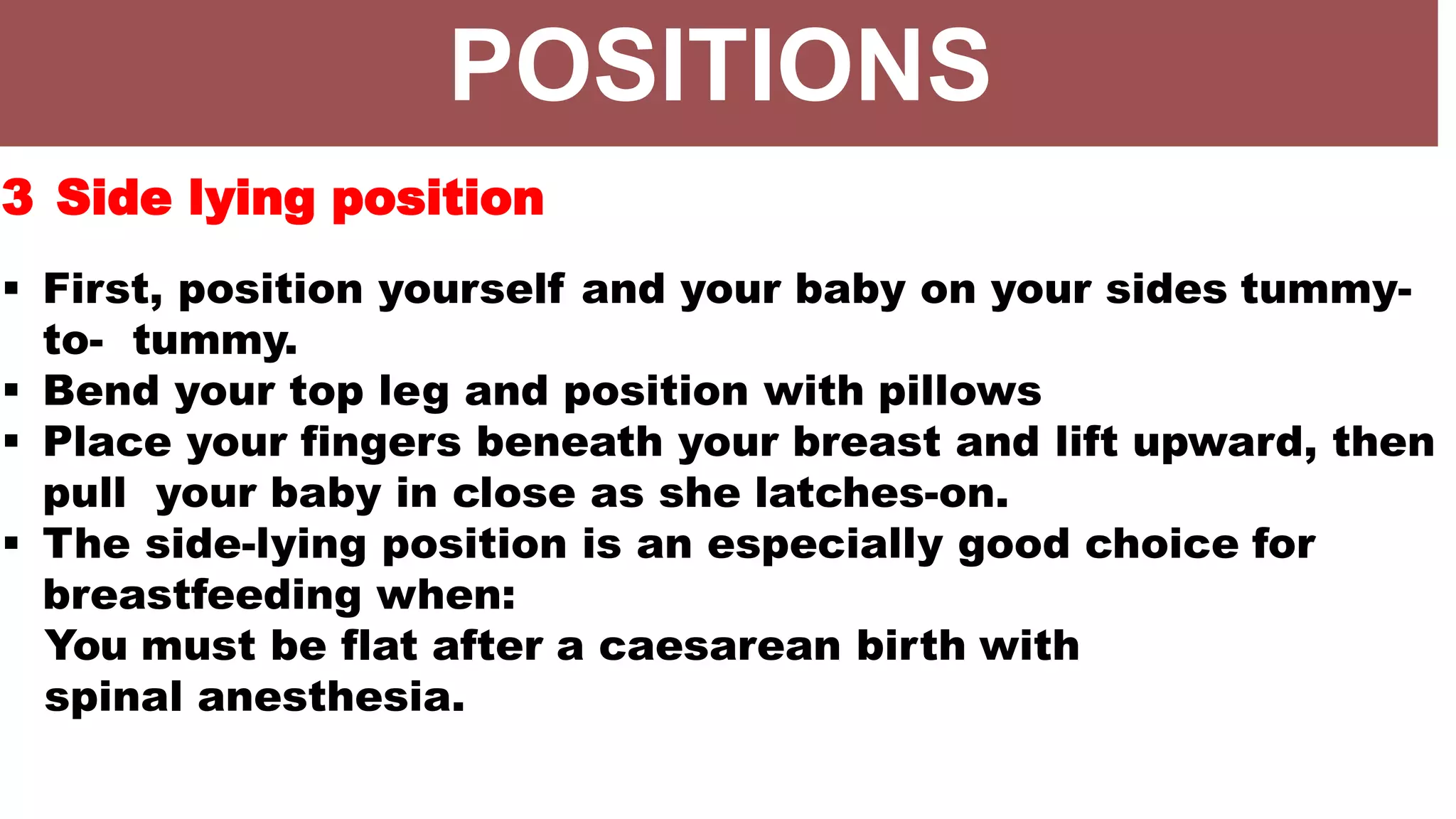 POSITIONS

3 Side lying position

▪ First, position yourself and your baby on your sides tummy-to- tummy.
▪ Bend your top leg and position with pillows
▪ Place your fingers beneath your breast and lift upward, then pull your baby in close as she latches-on.
▪ The side-lying position is an especially good choice for breastfeeding when:
You must be flat after a caesarean birth with spinal anesthesia.